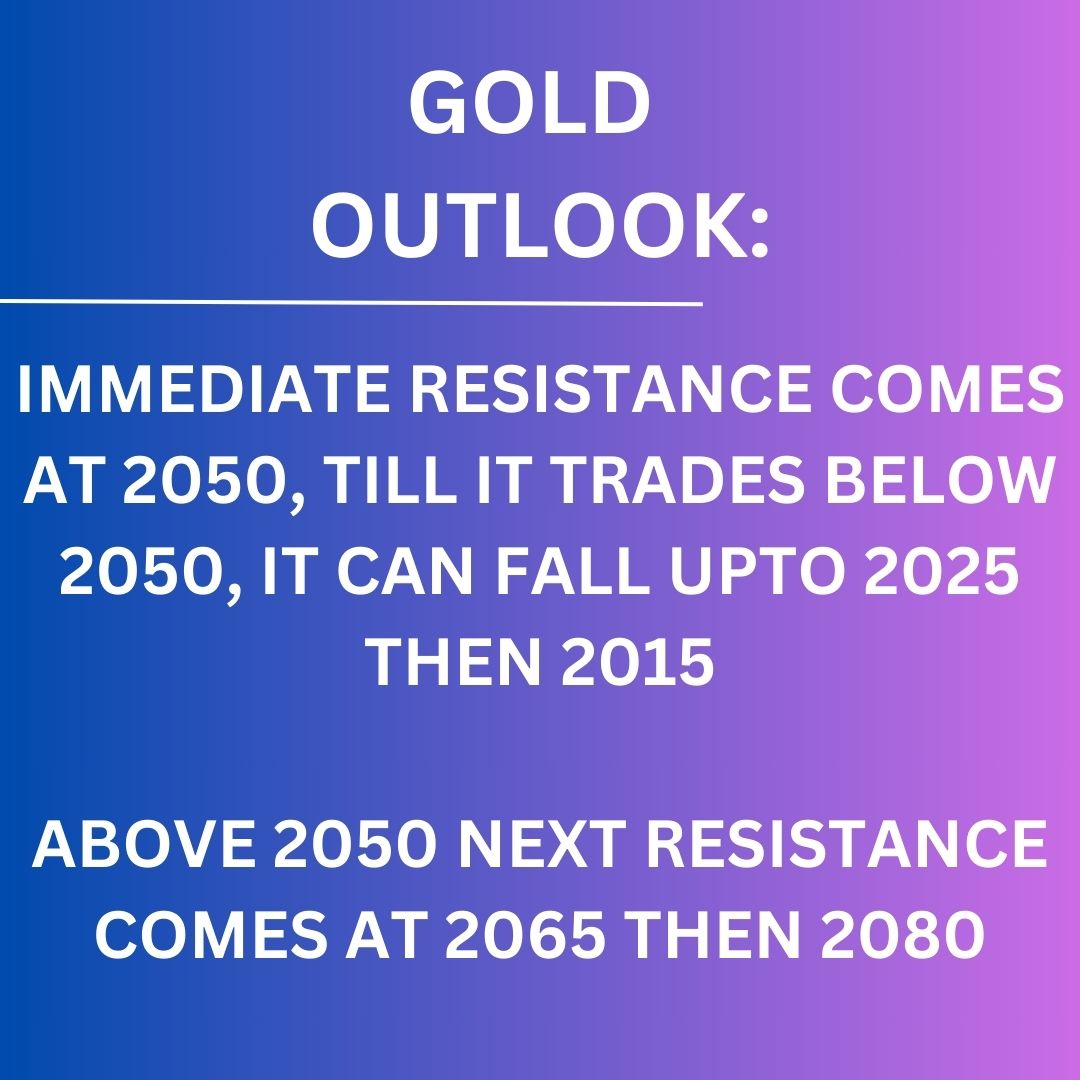 GOLD OUTLOOK:

IMMEDIATE RESISTANCE COMES AT 2050, TILL IT TRADES BELOW 2050, IT CAN FALL UPTO 2025 THEN 2015

ABOVE 2050 NEXT RESISTANCE COMES AT 2065 THEN 2080